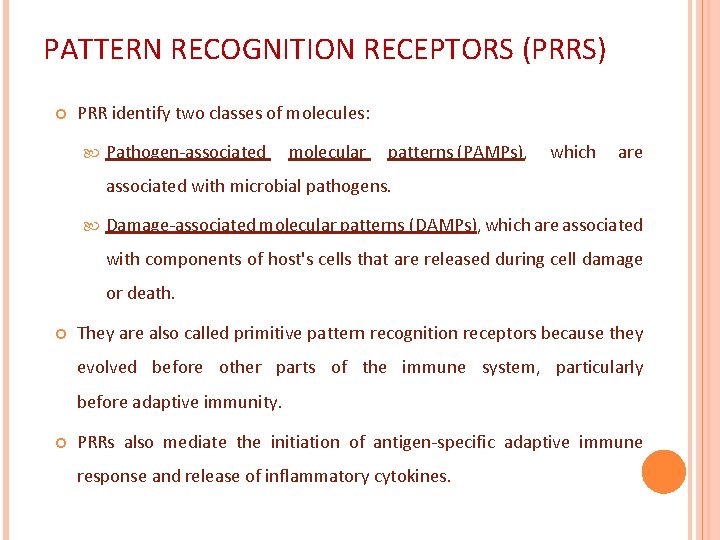 PATTERN RECOGNITION RECEPTORS (PRRS)

PRR identify two classes of molecules:

Pathogen-associated molecular patterns (PAMPs), which are associated with microbial pathogens.

Damage-associated molecular patterns (DAMPs), which are associated with components of host's cells that are released during cell damage or death.

They are also called primitive pattern recognition receptors because they evolved before other parts of the immune system, particularly before adaptive immunity.

PRRs also mediate the initiation of antigen-specific adaptive immune response and release of inflammatory cytokines.